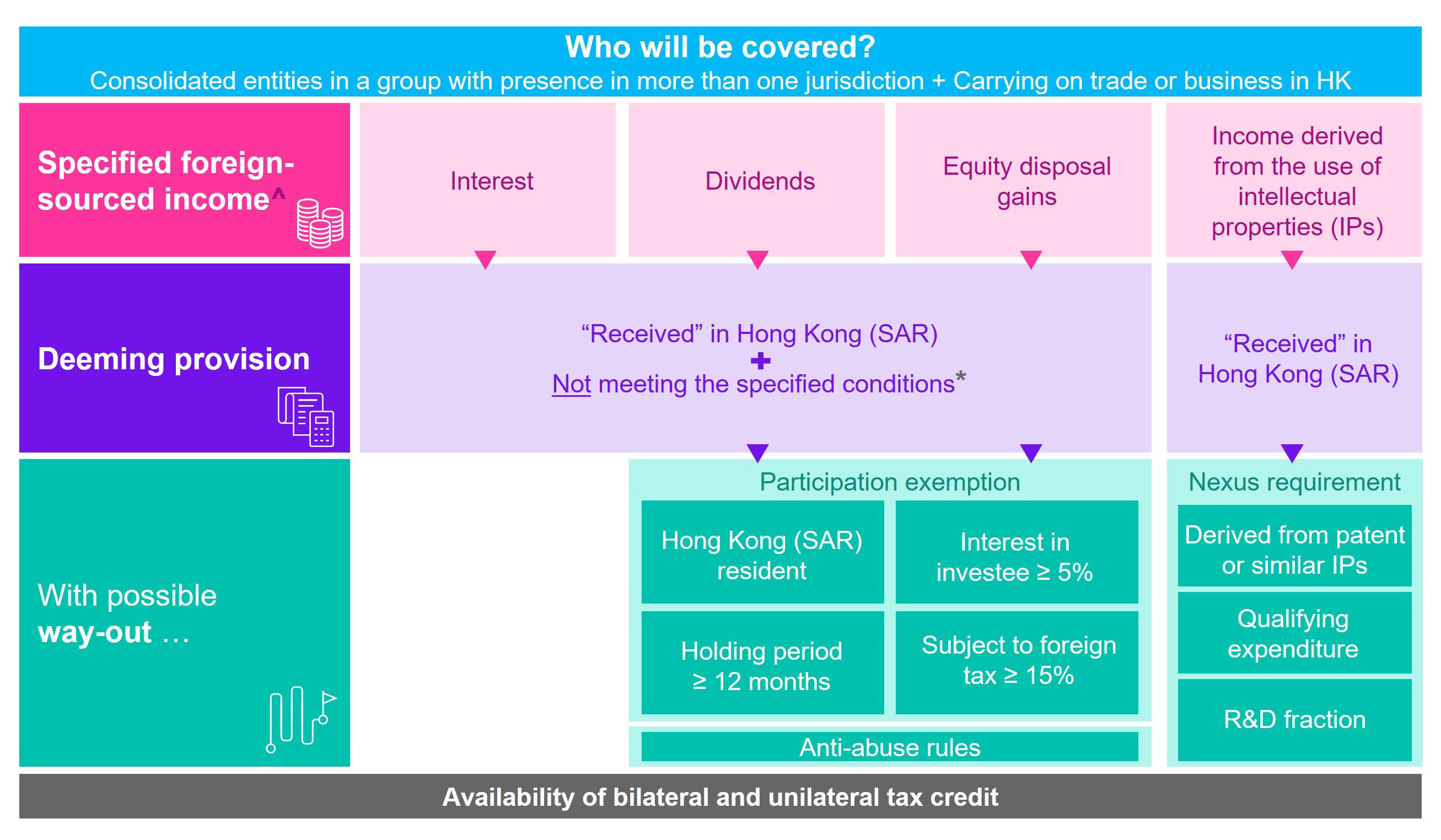 Who will be covered?
Consolidated entities in a group with presence in more than one jurisdiction + Carrying on trade or business in HK

Specified foreign-sourced income^

Interest

Dividends

Equity disposal gains

Income derived from the use of intellectual properties (IPs)

Deeming provision

“Received” in Hong Kong (SAR)
+
Not meeting the specified conditions*

“Received” in Hong Kong (SAR)

With possible way-out …

Participation exemption

Hong Kong (SAR) resident

Interest in investee ≥ 5%

Holding period ≥ 12 months

Subject to foreign tax ≥ 15%

Anti-abuse rules

Nexus requirement

Derived from patent or similar IPs

Qualifying expenditure

R&D fraction

Availability of bilateral and unilateral tax credit